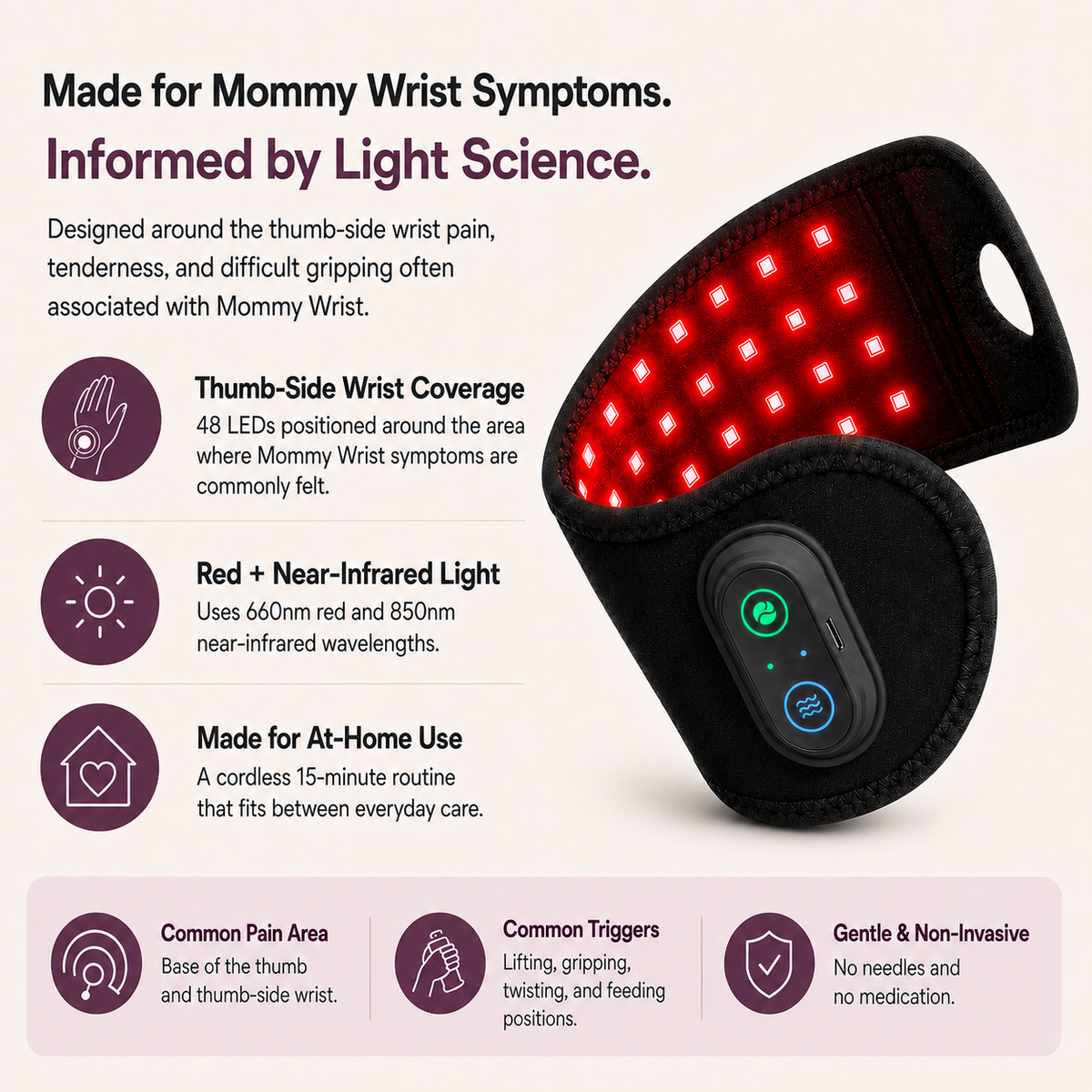 Made for Mommy Wrist Symptoms.

Informed by Light Science.

Designed around the thumb-side wrist pain, tenderness, and difficult gripping often associated with Mommy Wrist.

Thumb-Side Wrist Coverage
48 LEDs positioned around the area where Mommy Wrist symptoms are commonly felt.

Red + Near-Infrared Light
Uses 660nm red and 850nm near-infrared wavelengths.

Made for At-Home Use
A cordless 15-minute routine that fits between everyday care.

Common Pain Area
Base of the thumb and thumb-side wrist.

Common Triggers
Lifting, gripping, twisting, and feeding positions.

Gentle & Non-Invasive
No needles and no medication.